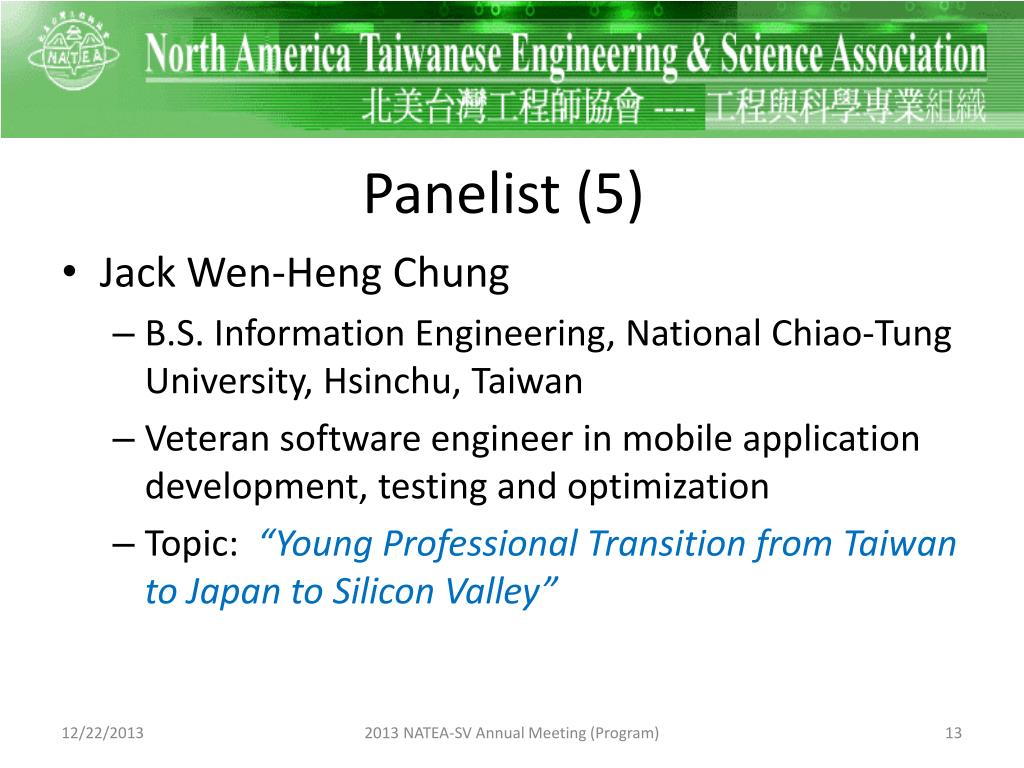 NATEA

North America Taiwanese Engineering & Science Association
北美台灣工程師協會 ---- 工程與科學專業組織

Panelist (5)

• Jack Wen-Heng Chung
– B.S. Information Engineering, National Chiao-Tung University, Hsinchu, Taiwan
– Veteran software engineer in mobile application development, testing and optimization
– Topic: “Young Professional Transition from Taiwan to Japan to Silicon Valley”

12/22/2013 2013 NATEA-SV Annual Meeting (Program) 13